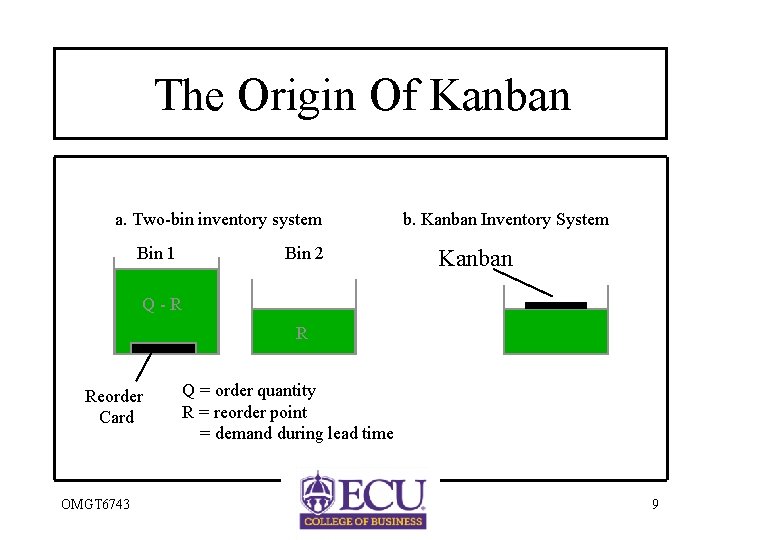 The Origin Of Kanban

a. Two-bin inventory system

Bin 1

Q - R

Bin 2

R

Reorder Card

Q = order quantity
R = reorder point
= demand during lead time

b. Kanban Inventory System

Kanban

OMGT6743

ECU
COLLEGE OF BUSINESS

9